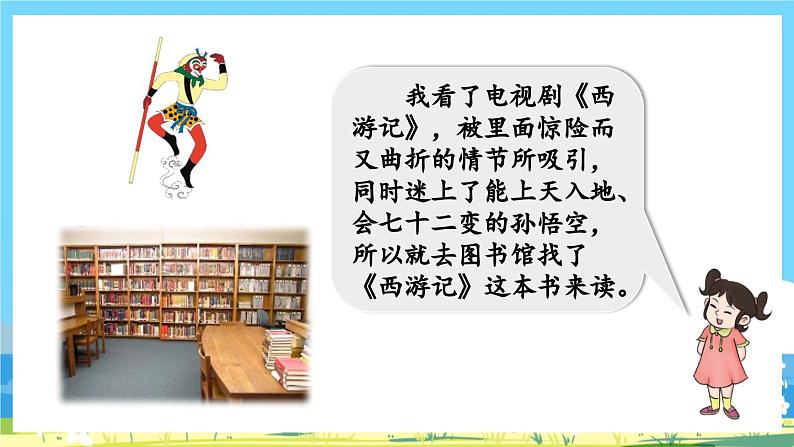 我看了电视剧《西游记》，被里面惊险而又曲折的情节所吸引，同时迷上了能上天入地、会七十二变的孙悟空，所以就去图书馆找了《西游记》这本书来读。